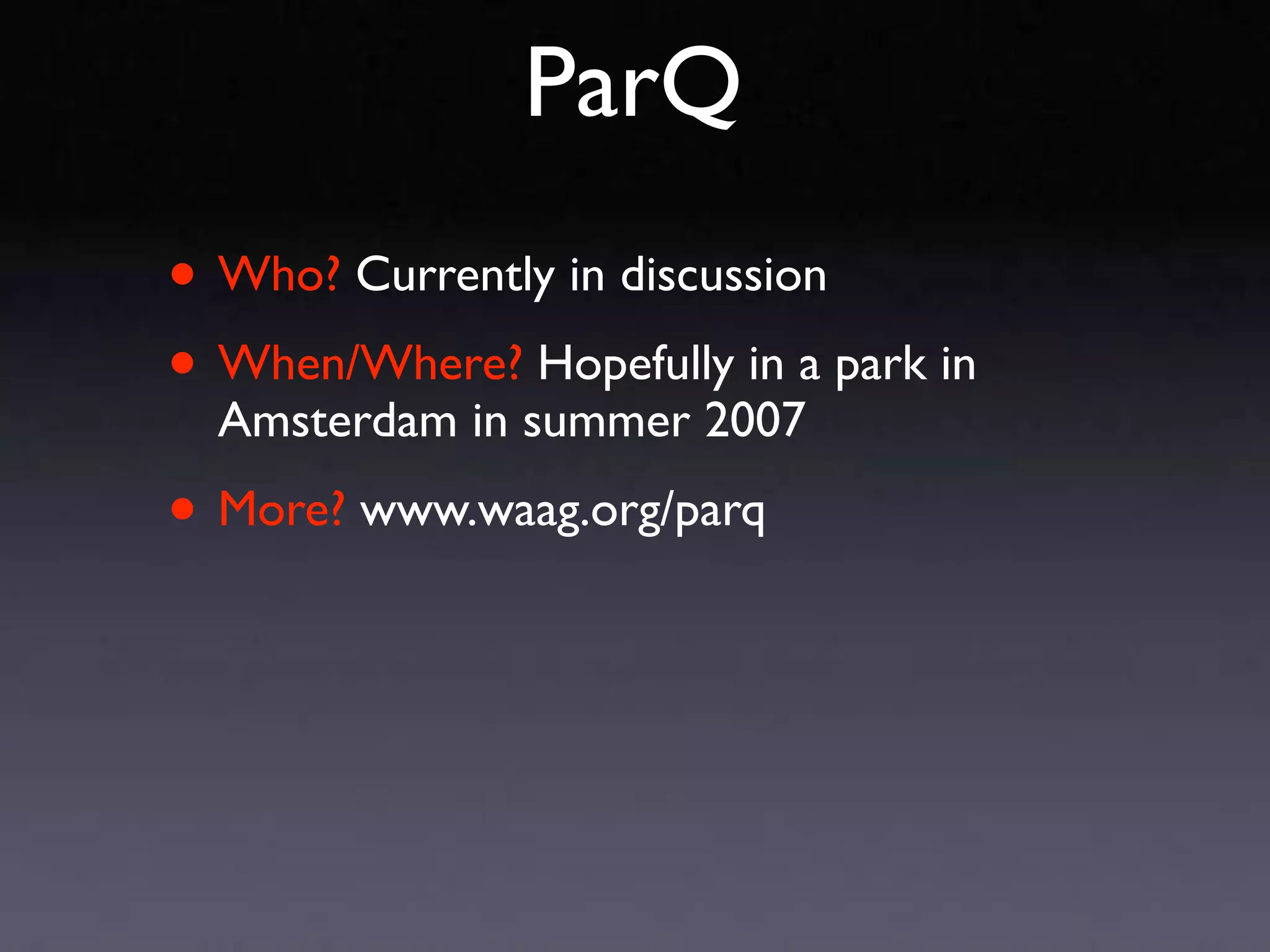 ParQ

• Who? Currently in discussion

• When/Where? Hopefully in a park in Amsterdam in summer 2007

• More? www.waag.org/parq